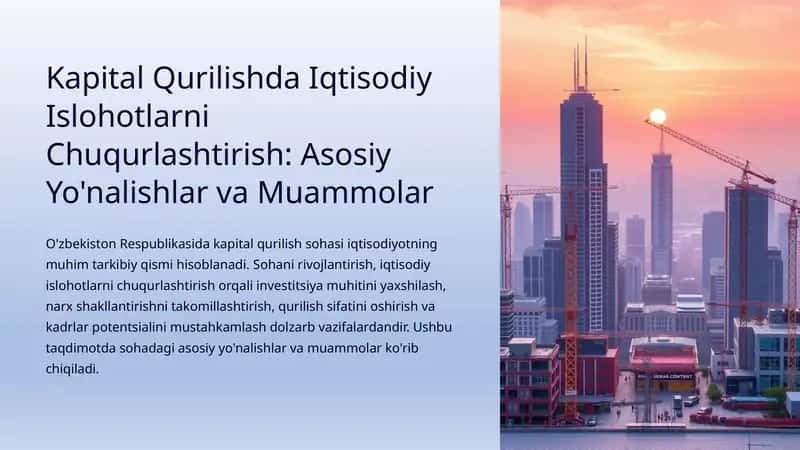 Kapital Qurilishda Iqtisodiy Islohotlarni Chuqurlashtirish: Asosiy Yo'nalishlar va Muammolar

O'zbekiston Respublikasida kapital qurilish sohasi iqtisodiyotning muhim tarkibiy qismi hisoblanadi. Sohani rivojlantirish, iqtisodiy islohotlarni chuqurlashtirish orqali investitsiya muhitini yaxshilash, narx shakllantirishni takomillashtirish, qurilish sifatini oshirish va kadrlar potentsialini mustahkamlash dolzarb vazifalardandir. Ushbu taqdimotda sohadagi asosiy yo'nalishlar va muammolar ko'rib chiqiladi.